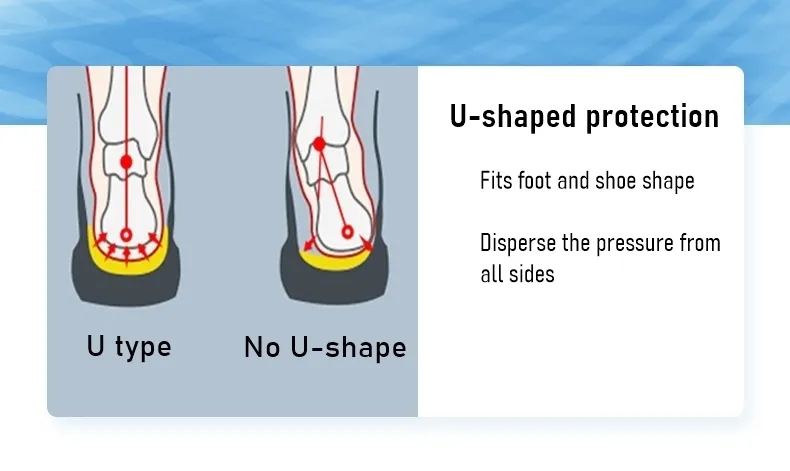 U type

No U-shape

U-shaped protection

Fits foot and shoe shape

Disperse the pressure from all sides